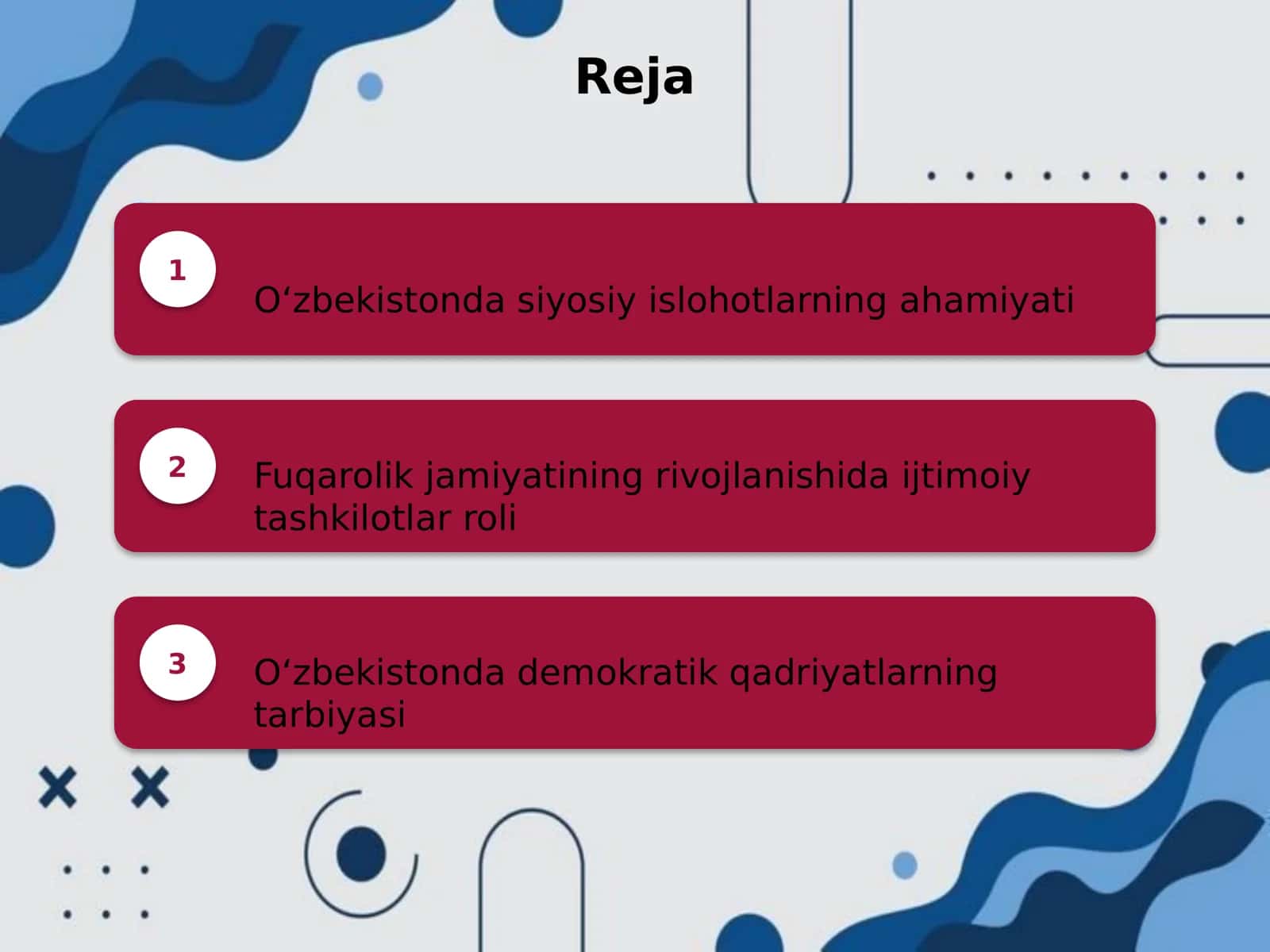 Reja

1

O‘zbekistonda siyosiy islohotlarning ahamiyati

2

Fuqarolik jamiyatining rivojlanishida ijtimoiy tashkilotlar roli

3

O‘zbekistonda demokratik qadriyatlarning tarbiyasi